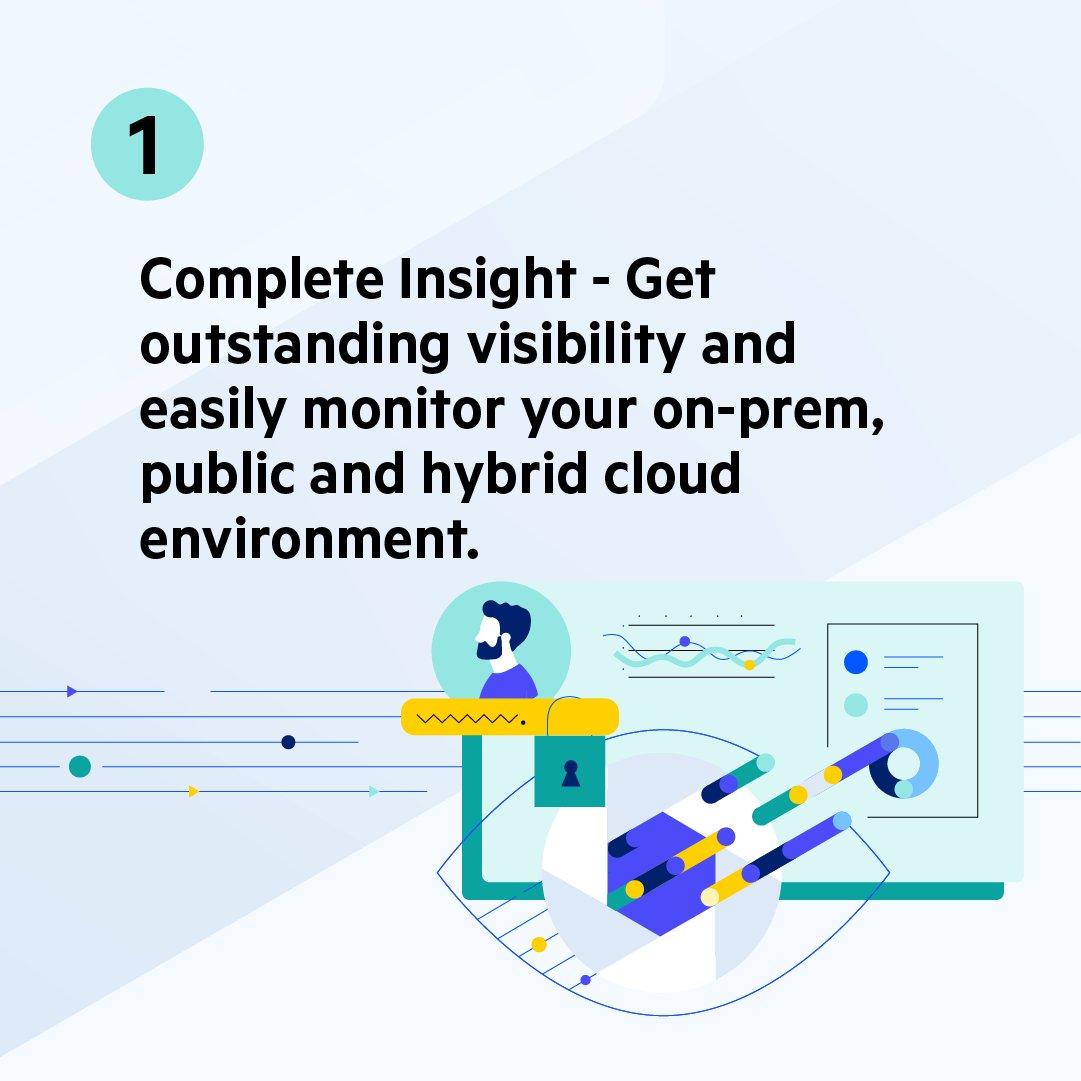 1

Complete Insight - Get outstanding visibility and easily monitor your on-prem, public and hybrid cloud environment.